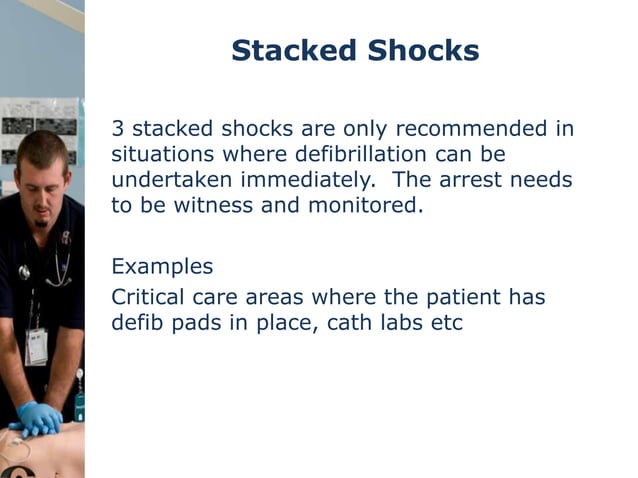 Stacked Shocks

3 stacked shocks are only recommended in situations where defibrillation can be undertaken immediately.  The arrest needs to be witness and monitored.

Examples
Critical care areas where the patient has defib pads in place, cath labs etc